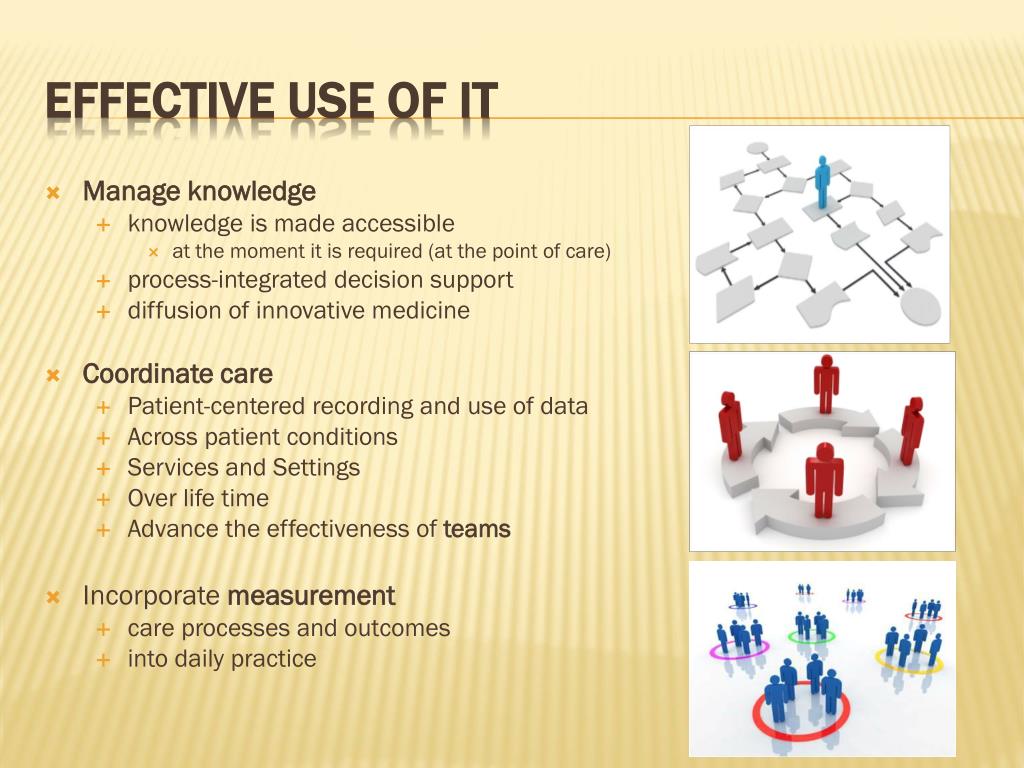 EFFECTIVE USE OF IT

Manage knowledge
knowledge is made accessible
at the moment it is required (at the point of care)
process-integrated decision support
diffusion of innovative medicine

Coordinate care
Patient-centered recording and use of data
Across patient conditions
Services and Settings
Over life time
Advance the effectiveness of teams

Incorporate measurement
care processes and outcomes
into daily practice